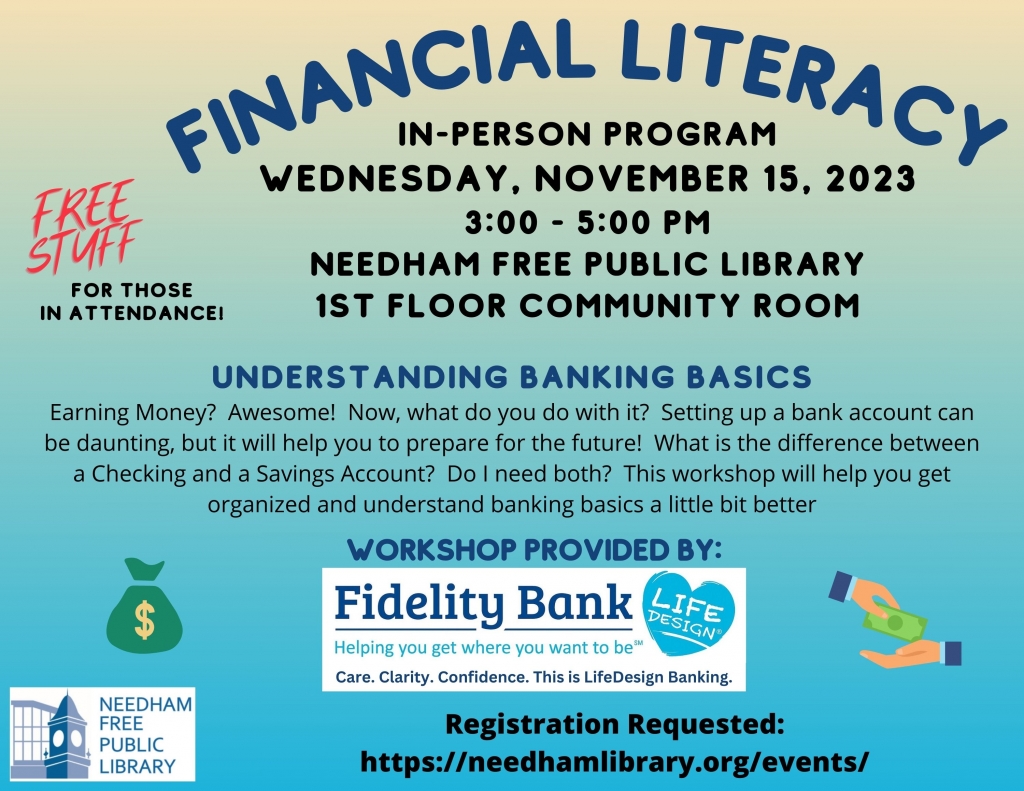 FINANCIAL LITERACY

IN-PERSON PROGRAM
WEDNESDAY, NOVEMBER 15, 2023
3:00 - 5:00 PM
NEEDHAM FREE PUBLIC LIBRARY
1ST FLOOR COMMUNITY ROOM

FREE STUFF
FOR THOSE IN ATTENDANCE!

UNDERSTANDING BANKING BASICS

Earning Money? Awesome! Now, what do you do with it? Setting up a bank account can be daunting, but it will help you to prepare for the future! What is the difference between a Checking and a Savings Account? Do I need both? This workshop will help you get organized and understand banking basics a little bit better

WORKSHOP PROVIDED BY:

Fidelity Bank
LIFE DESIGN®
Helping you get where you want to be℠
Care. Clarity. Confidence. This is LifeDesign Banking.

$

NEEDHAM FREE PUBLIC LIBRARY

Registration Requested:
https://needhamlibrary.org/events/